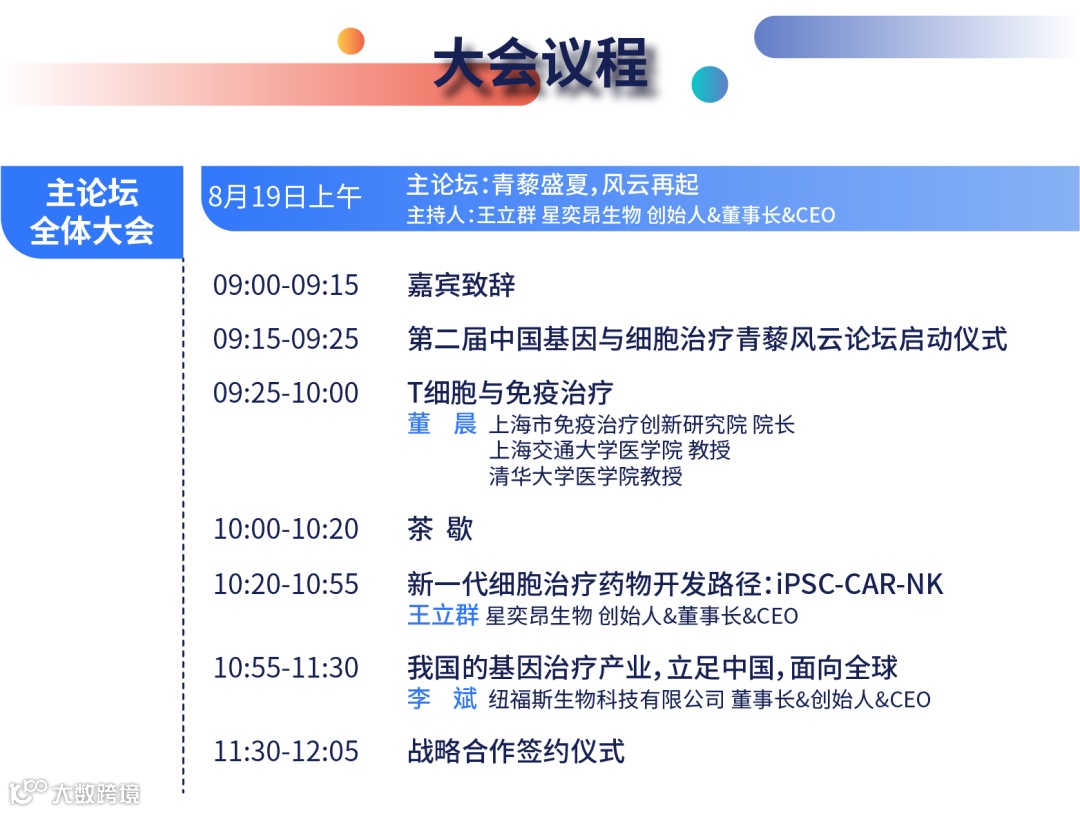 大会议程

主论坛
全体大会

8月19日上午

主论坛：青藜盛夏，风云再起
主持人：王立群 星奕昂生物 创始人&董事长&CEO

09:00-09:15 嘉宾致辞

09:15-09:25 第二届中国基因与细胞治疗青藜风云论坛启动仪式

09:25-10:00 T细胞与免疫治疗
董 晨 上海市免疫治疗创新研究院 院长
上海交通大学医学院 教授
清华大学医学院教授

10:00-10:20 茶 歇

10:20-10:55 新一代细胞治疗药物开发路径：iPSC-CAR-NK
王立群 星奕昂生物 创始人&董事长&CEO

10:55-11:30 我国的基因治疗产业，立足中国，面向全球
李 斌 纽福斯生物科技有限公司 董事长&创始人&CEO

11:30-12:05 战略合作签约仪式

大数跨境